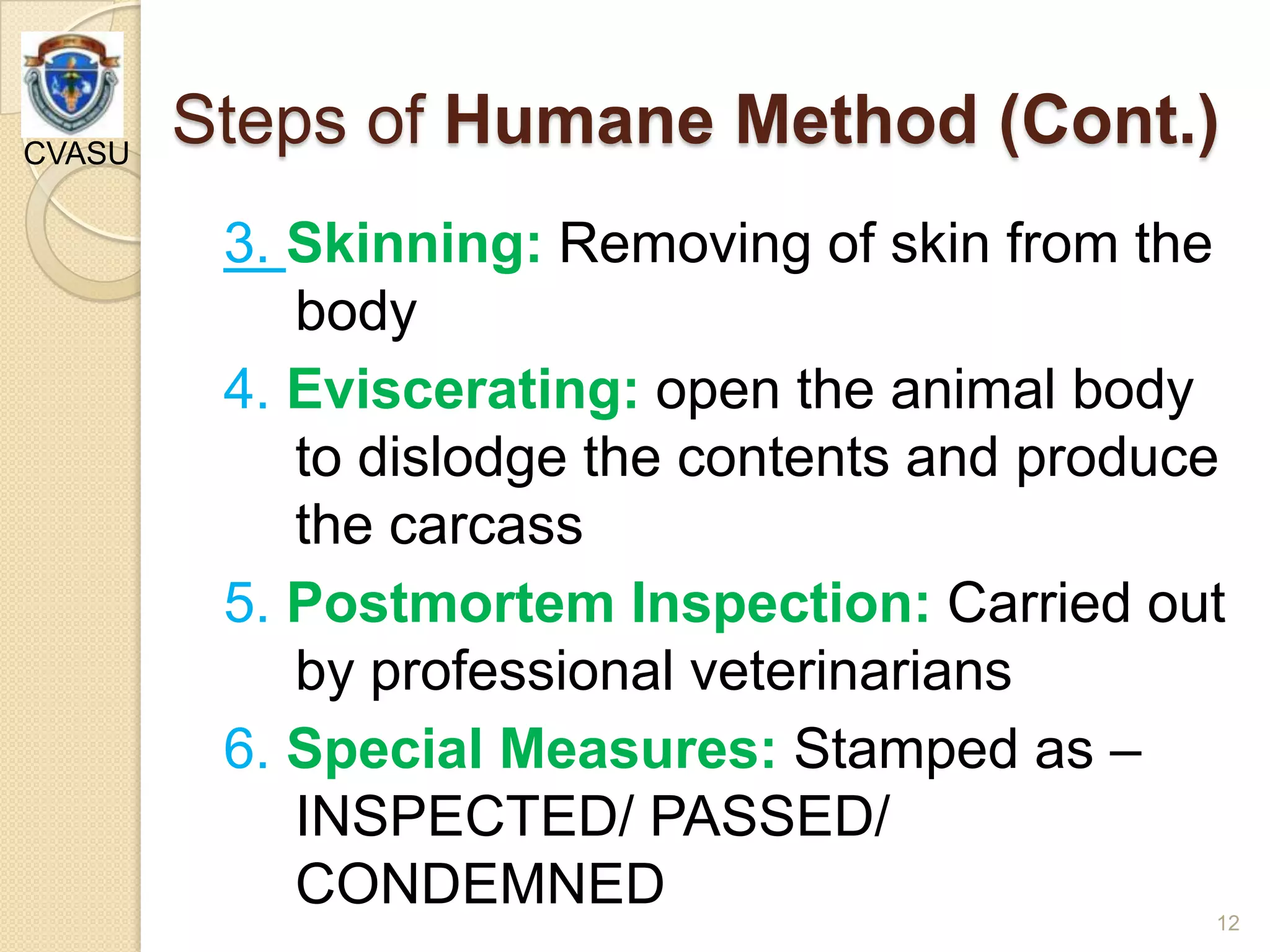 CVASU

Steps of Humane Method (Cont.)

3. Skinning: Removing of skin from the body

4. Eviscerating: open the animal body to dislodge the contents and produce the carcass

5. Postmortem Inspection: Carried out by professional veterinarians

6. Special Measures: Stamped as – INSPECTED/ PASSED/ CONDEMNED

12